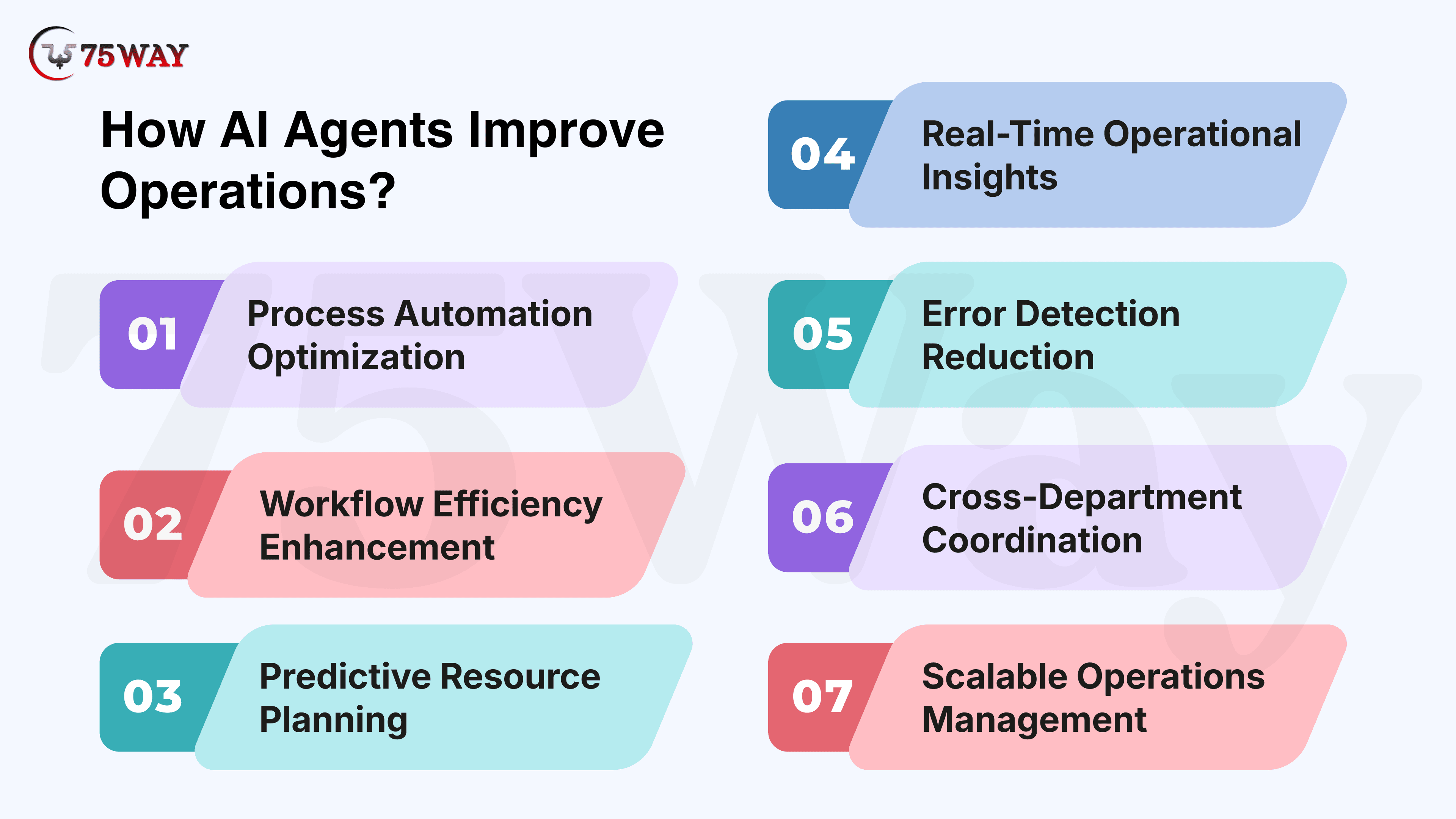 75WAY

How AI Agents Improve Operations?

01 Process Automation Optimization

02 Workflow Efficiency Enhancement

03 Predictive Resource Planning

04 Real-Time Operational Insights

05 Error Detection Reduction

06 Cross-Department Coordination

07 Scalable Operations Management

75Way